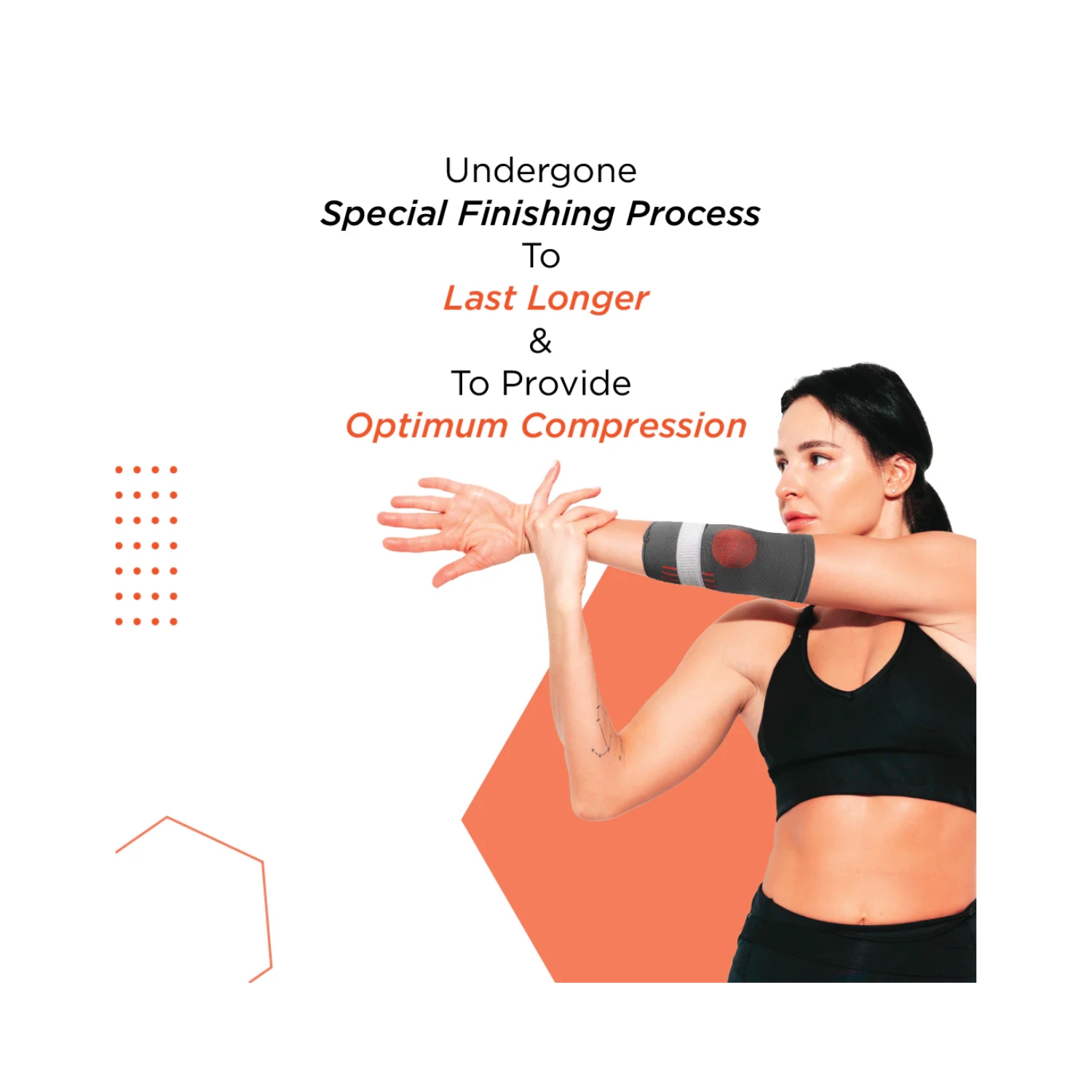 Undergone
Special Finishing Process
To
Last Longer
&
To Provide
Optimum Compression